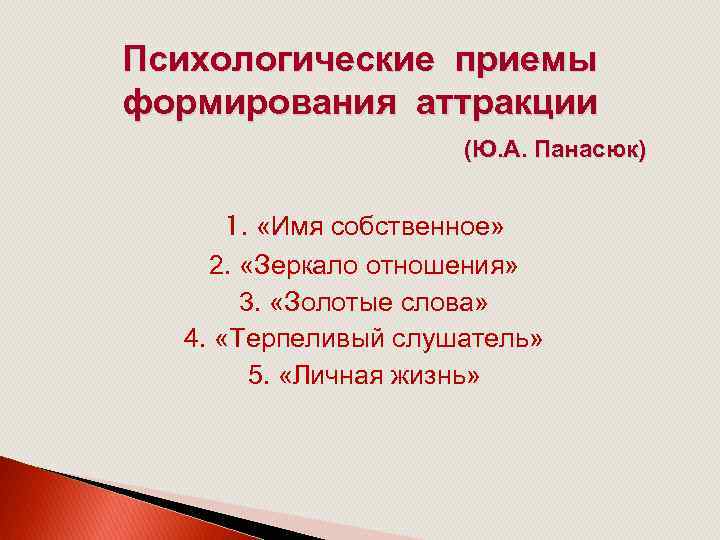 Психологические приемы формирования аттракции

(Ю.А. Панасюк)

1. «Имя собственное»
2. «Зеркало отношения»
3. «Золотые слова»
4. «Терпеливый слушатель»
5. «Личная жизнь»